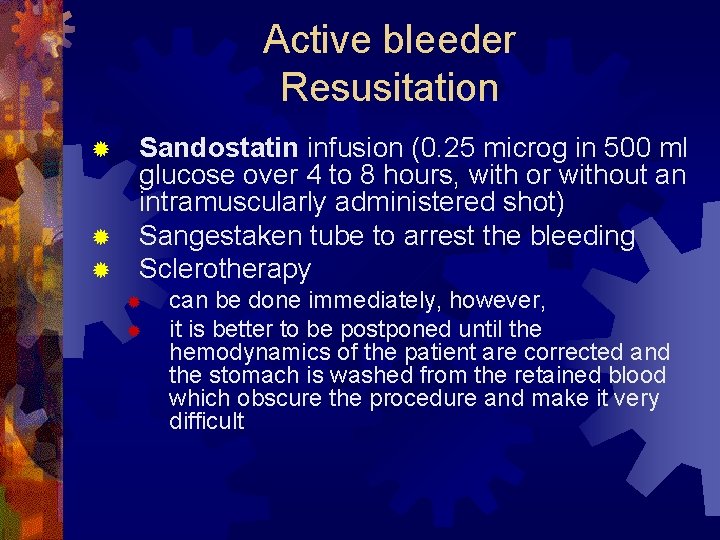 Active bleeder
Resusitation

Sandostatin infusion (0.25 microg in 500 ml glucose over 4 to 8 hours, with or without an intramuscularly administered shot)

Sangestaken tube to arrest the bleeding

Sclerotherapy

can be done immediately, however,

it is better to be postponed until the hemodynamics of the patient are corrected and the stomach is washed from the retained blood which obscure the procedure and make it very difficult